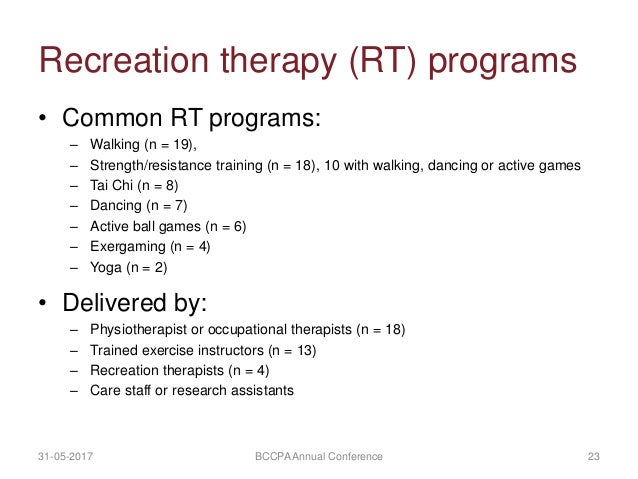 Recreation therapy (RT) programs

• Common RT programs:
– Walking (n = 19),
– Strength/resistance training (n = 18), 10 with walking, dancing or active games
– Tai Chi (n = 8)
– Dancing (n = 7)
– Active ball games (n = 6)
– Exergaming (n = 4)
– Yoga (n = 2)

• Delivered by:
– Physiotherapist or occupational therapists (n = 18)
– Trained exercise instructors (n = 13)
– Recreation therapists (n = 4)
– Care staff or research assistants

31-05-2017

BCCPA Annual Conference

23